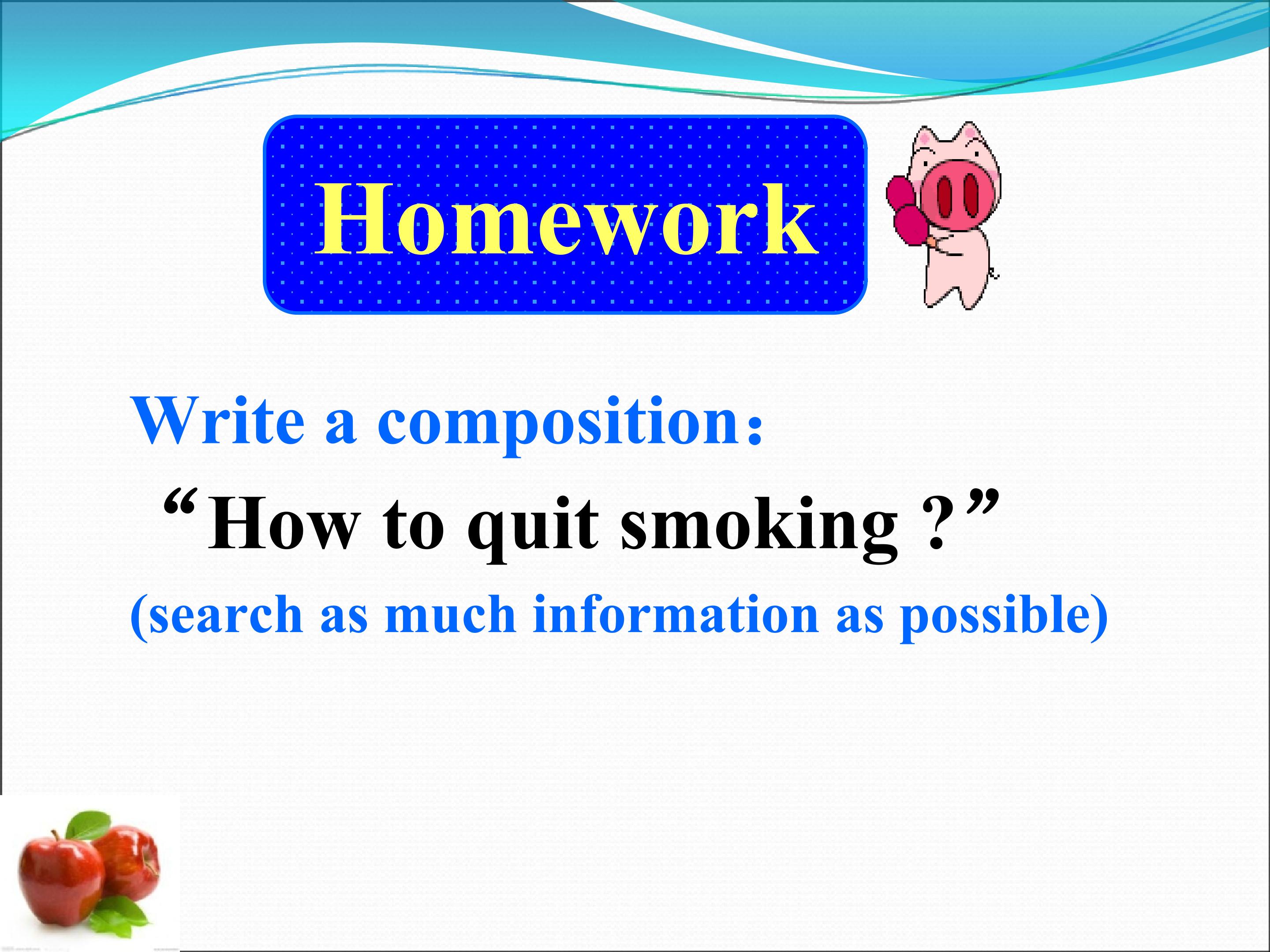 Homework

Write a composition：

"How to quit smoking ?"

(search as much information as possible)